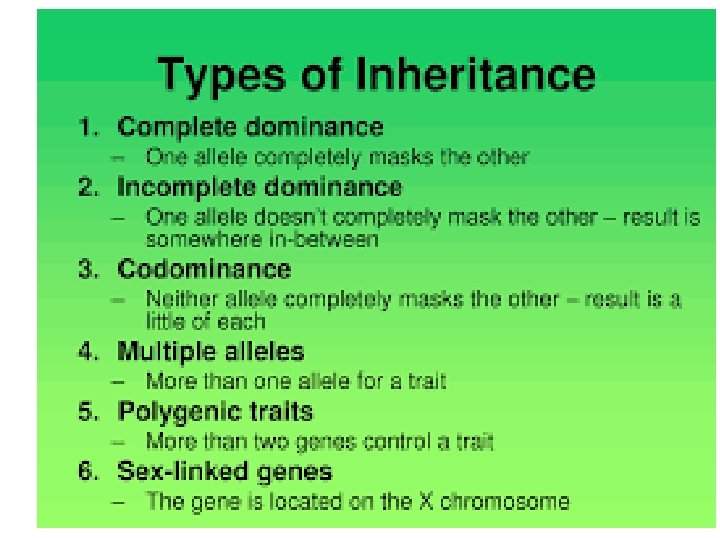 Types of Inheritance

1. Complete dominance
– One allele completely masks the other

2. Incomplete dominance
– One allele doesn't completely mask the other – result is somewhere in-between

3. Codominance
– Neither allele completely masks the other – result is a little of each

4. Multiple alleles
– More than one allele for a trait

5. Polygenic traits
– More than two genes control a trait

6. Sex-linked genes
– The gene is located on the X chromosome